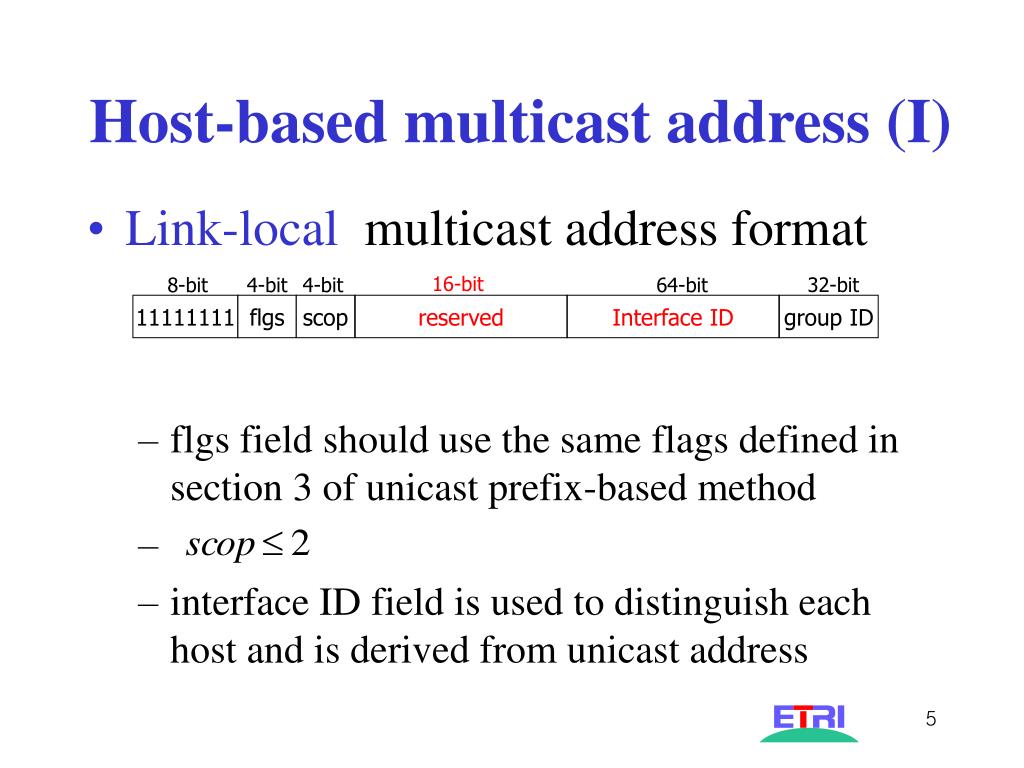 Host-based multicast address (I)

• Link-local multicast address format

| 8-bit | 4-bit | 4-bit | 16-bit | 64-bit | 32-bit |
|---|---|---|---|---|---|
| 11111111 | flgs | scop | reserved | Interface ID | group ID |

– flgs field should use the same flags defined in section 3 of unicast prefix-based method

– $scop \leq 2$

– interface ID field is used to distinguish each host and is derived from unicast address

ETRI

5